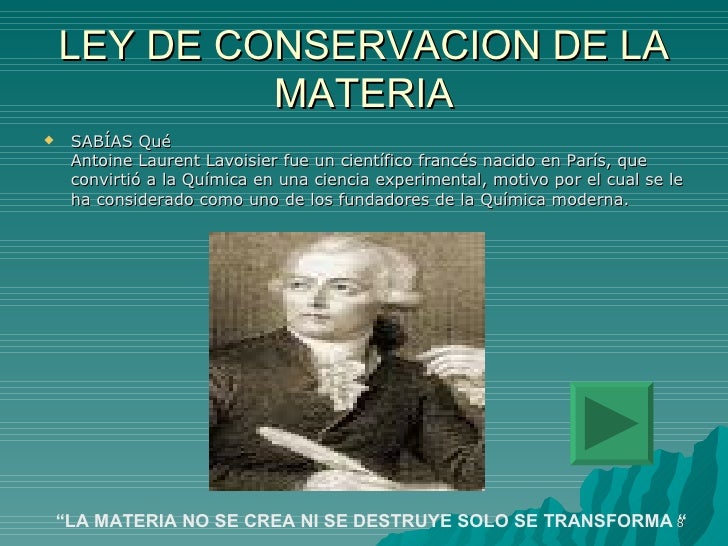 LEY DE CONSERVACION DE LA MATERIA

SABÍAS Qué
Antoine Laurent Lavoisier fue un científico francés nacido en París, que convirtió a la Química en una ciencia experimental, motivo por el cual se le ha considerado como uno de los fundadores de la Química moderna.

“LA MATERIA NO SE CREA NI SE DESTRUYE SOLO SE TRANSFORMA “

8